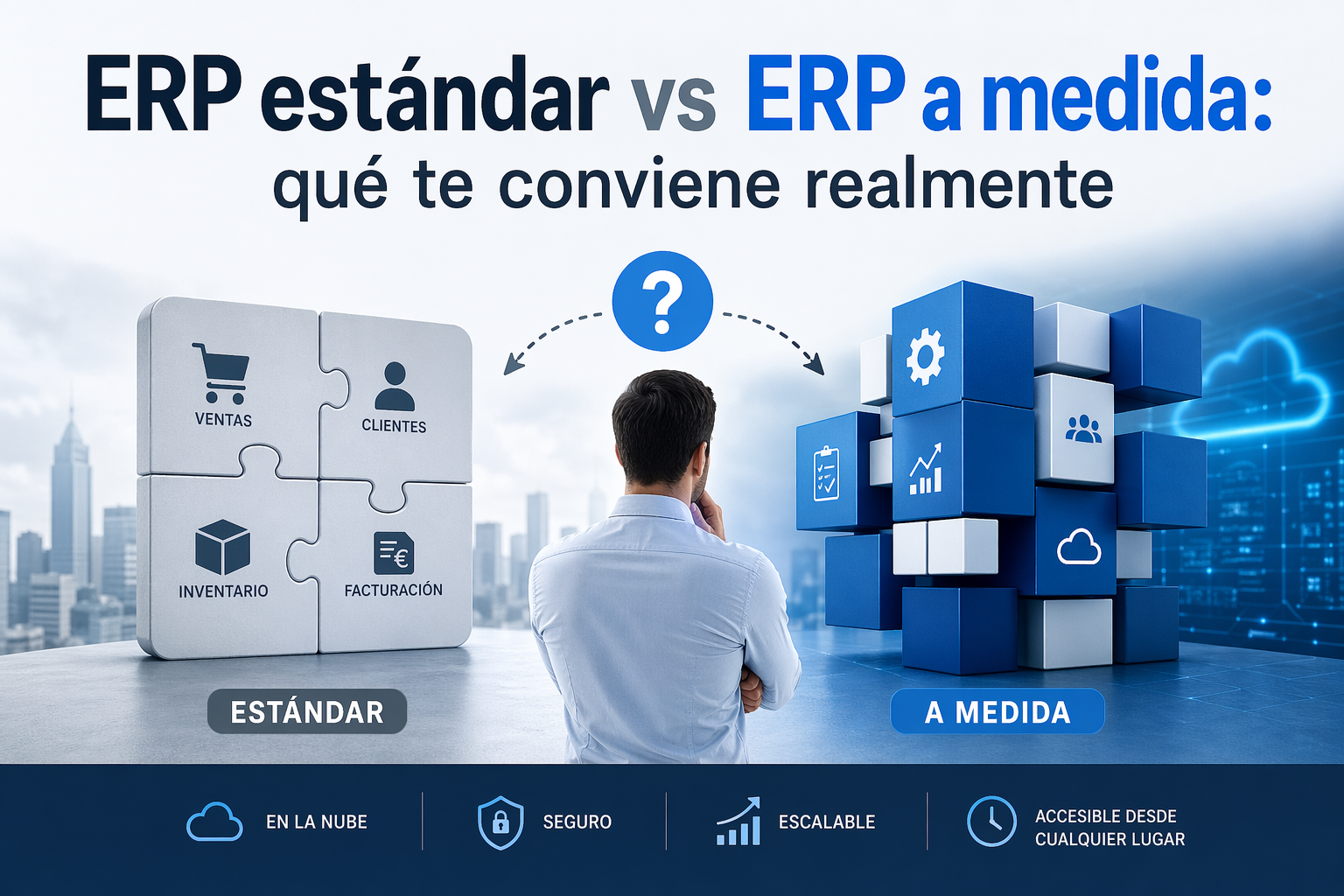 ERP estándar vs ERP a medida:
qué te conviene realmente

?

VENTAS
CLIENTES
INVENTARIO
FACTURACIÓN

ESTÁNDAR

A MEDIDA

EN LA NUBE
SEGURO
ESCALABLE
ACCESIBLE DESDE CUALQUIER LUGAR